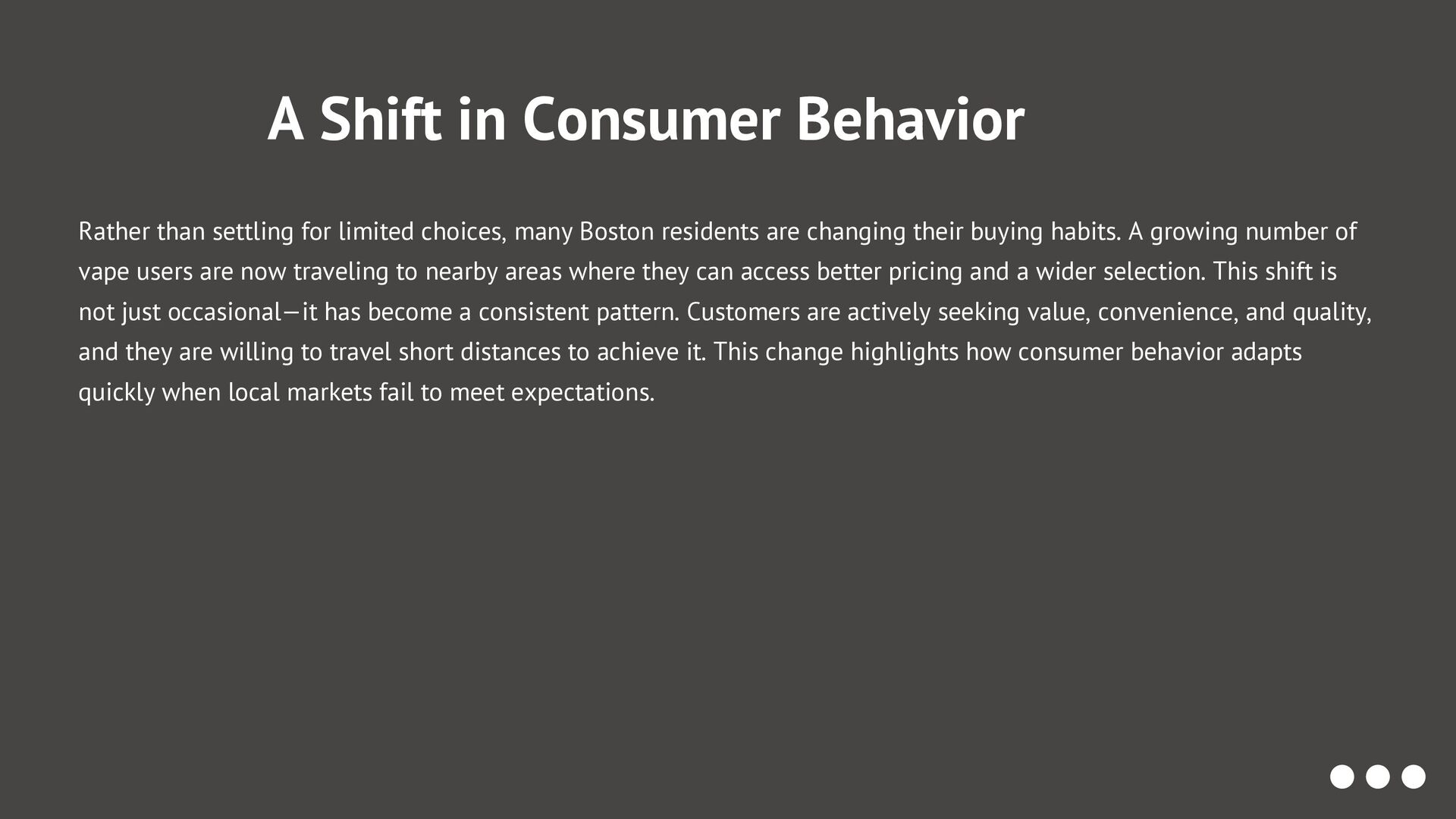 A Shift in Consumer Behavior

Rather than settling for limited choices, many Boston residents are changing their buying habits. A growing number of vape users are now traveling to nearby areas where they can access better pricing and a wider selection. This shift is not just occasional—it has become a consistent pattern. Customers are actively seeking value, convenience, and quality, and they are willing to travel short distances to achieve it. This change highlights how consumer behavior adapts quickly when local markets fail to meet expectations.